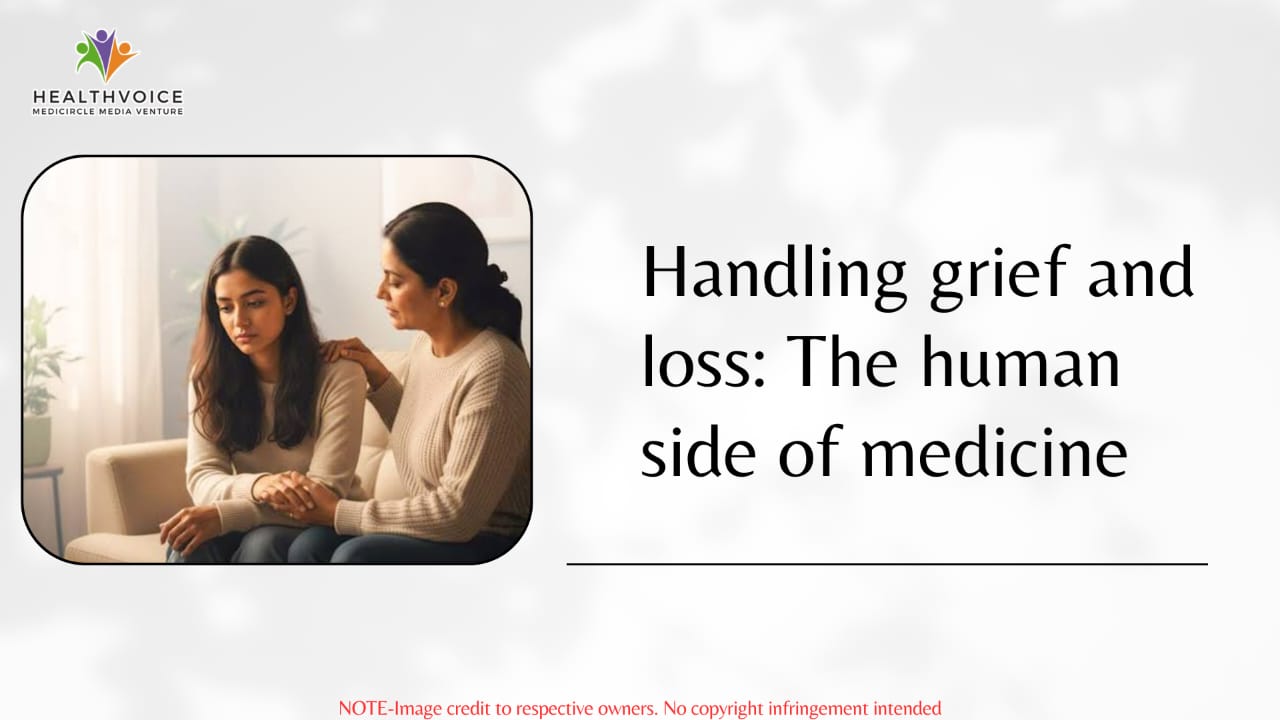 HEALTHVOICE
MEDICIRCLE MEDIA VENTURE

Handling grief and loss: The human side of medicine

NOTE-Image credit to respective owners. No copyright infringement intended